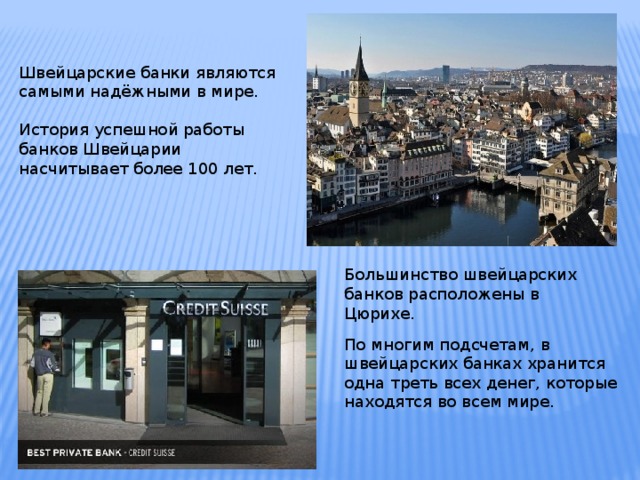 Швейцарские банки являются самыми надёжными в мире.

История успешной работы банков Швейцарии насчитывает более 100 лет.

CREDIT SUISSE

BEST PRIVATE BANK - CREDIT SUISSE

Большинство швейцарских банков расположены в Цюрихе.

По многим подсчетам, в швейцарских банках хранится одна треть всех денег, которые находятся во всем мире.